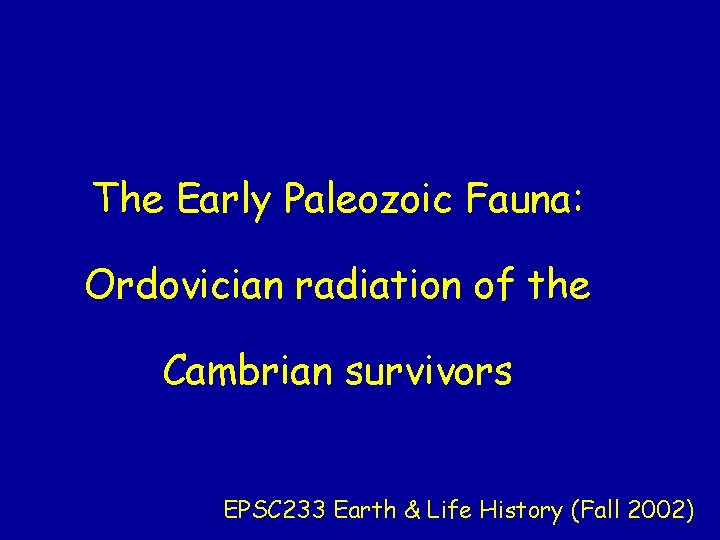 The Early Paleozoic Fauna:

Ordovician radiation of the

Cambrian survivors

EPSC233 Earth & Life History (Fall 2002)